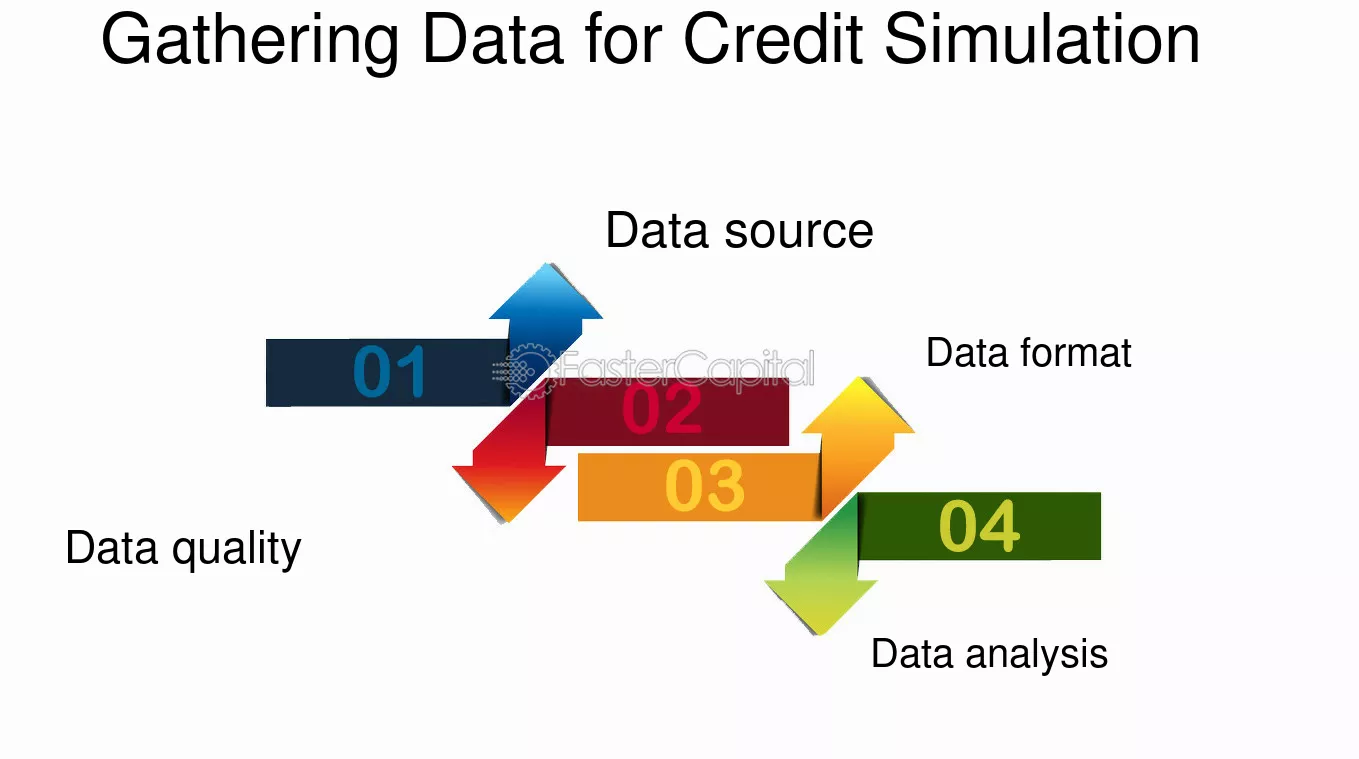 Gathering Data for Credit Simulation

Data source

01

FasterCapital

Data format

02

03

Data quality

04

Data analysis